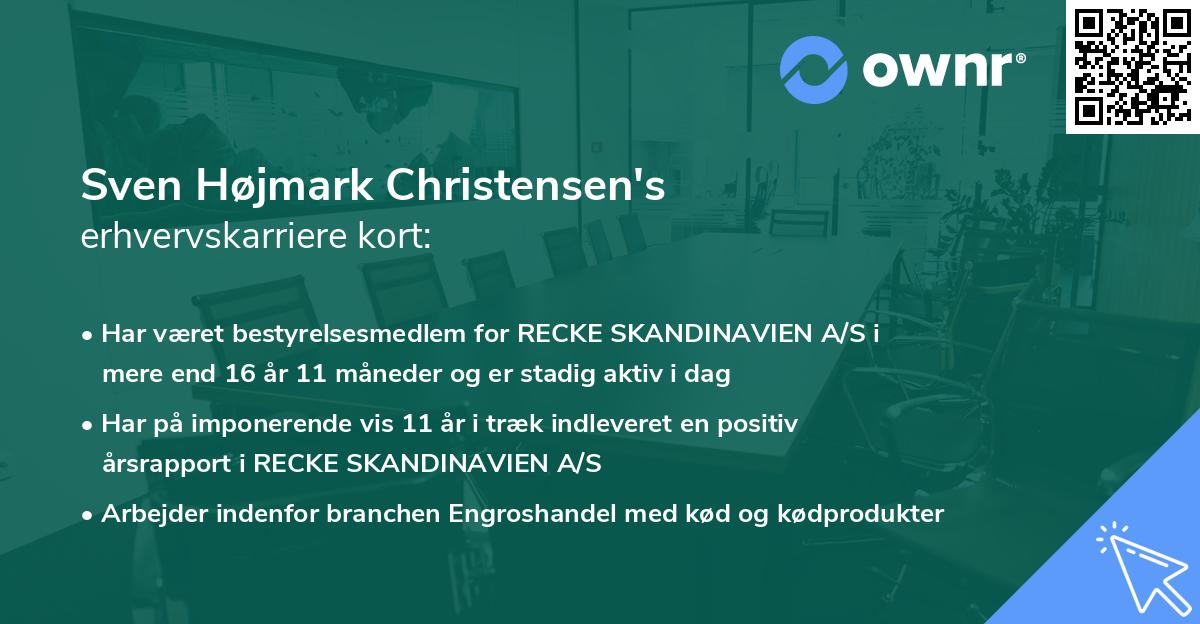 ownr®

Sven Højmark Christensen's
erhvervskarriere kort:

• Har været bestyrelsesmedlem for RECKE SKANDINAVIEN A/S i mere end 16 år 11 måneder og er stadig aktiv i dag

• Har på imponerende vis 11 år i træk indleveret en positiv årsrapport i RECKE SKANDINAVIEN A/S

• Arbejder indenfor branchen Engroshandel med kød og kødprodukter